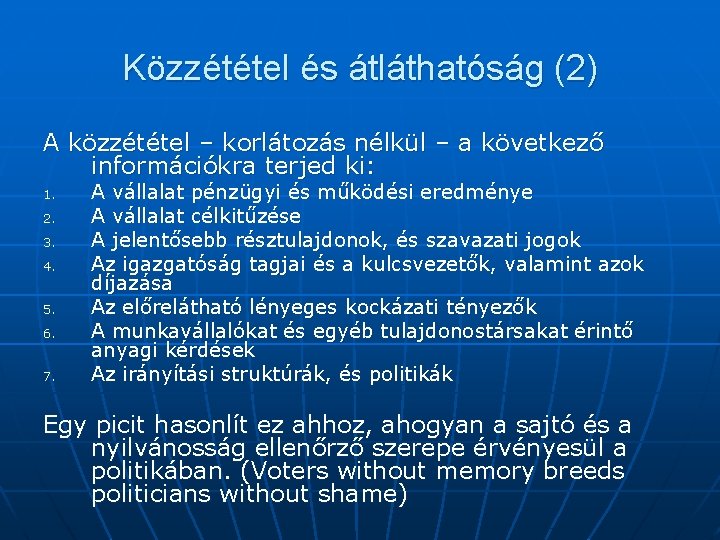 Közzététel és átláthatóság (2)

A közzététel – korlátozás nélkül – a következő információkra terjed ki:

1. A vállalat pénzügyi és működési eredménye
2. A vállalat célkitűzése
3. A jelentősebb résztulajdonok, és szavazati jogok
4. Az igazgatóság tagjai és a kulcsvezetők, valamint azok díjazása
5. Az előrelátható lényeges kockázati tényezők
6. A munkavállalókat és egyéb tulajdonostársakat érintő anyagi kérdések
7. Az irányítási struktúrák, és politikák

Egy picit hasonlít ez ahhoz, ahogyan a sajtó és a nyilvánosság ellenőrző szerepe érvényesül a politikában. (Voters without memory breeds politicians without shame)